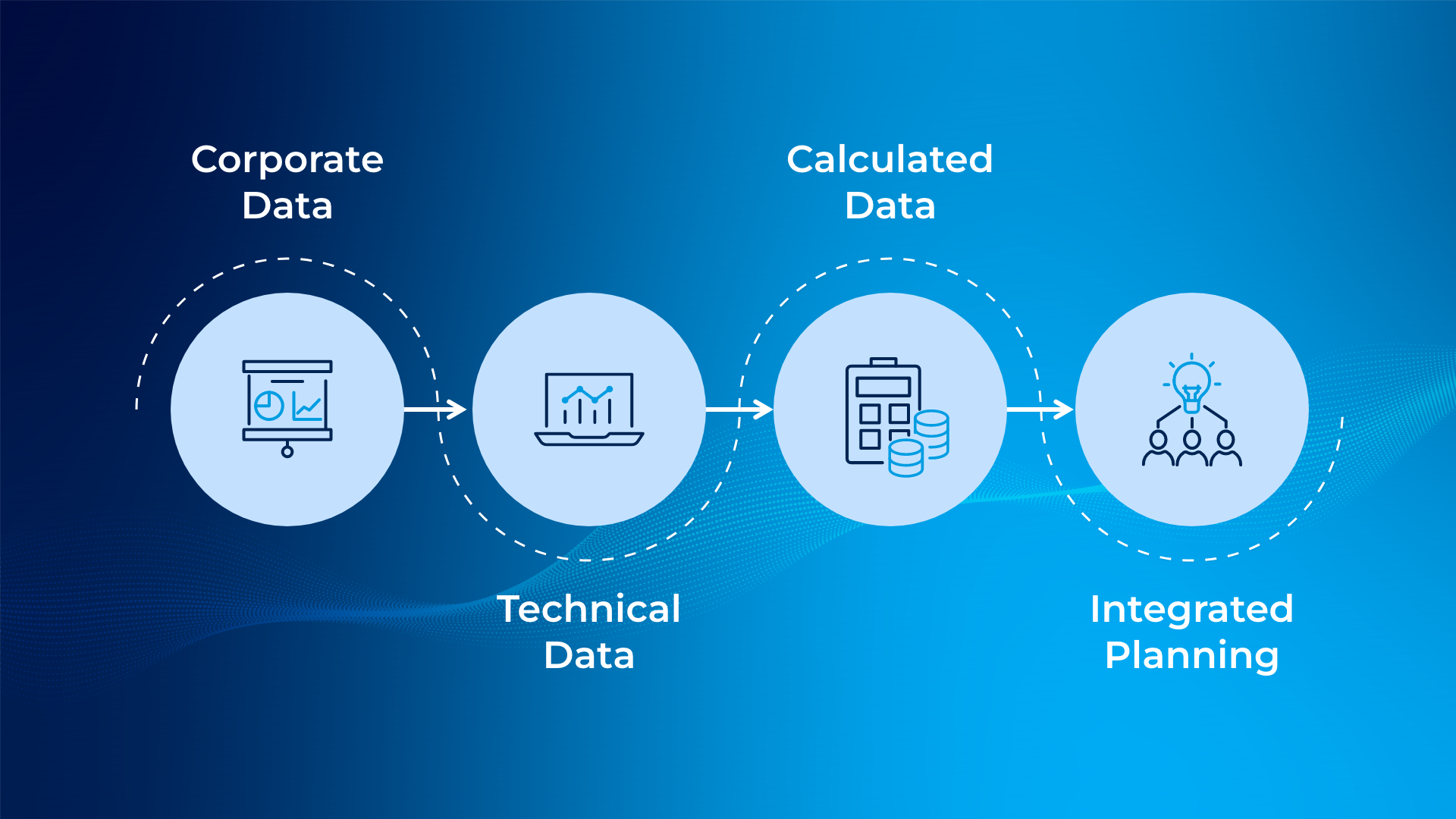 Corporate Data

Technical Data

Calculated Data

Integrated Planning